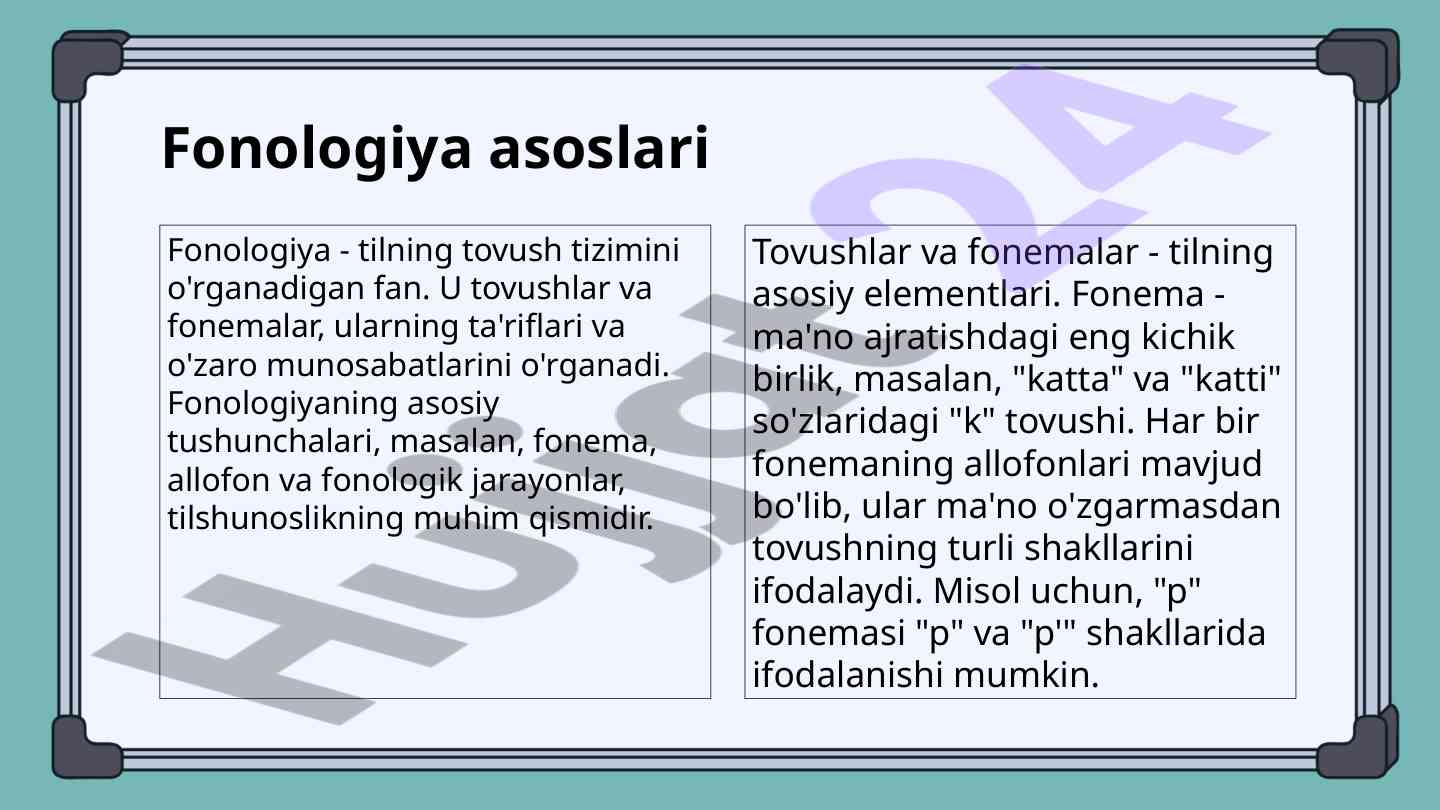 Fonologiya asoslari

Fonologiya - tilning tovush tizimini o'rganadigan fan. U tovushlar va fonemalar, ularning ta'riflari va o'zaro munosabatlarini o'rganadi. Fonologiyaning asosiy tushunchalari, masalan, fonema, allofon va fonologik jarayonlar, tilshunoslikning muhim qismidir.

Tovushlar va fonemalar - tilning asosiy elementlari. Fonema - ma'no ajratishdagi eng kichik birlik, masalan, "katta" va "katti" so'zlaridagi "k" tovushi. Har bir fonemaning allofonlari mavjud bo'lib, ular ma'no o'zgarmasdan tovushning turli shakllarini ifodalaydi. Misol uchun, "p" fonemasi "p" va "p'" shakllarida ifodalanishi mumkin.

Hujjat24